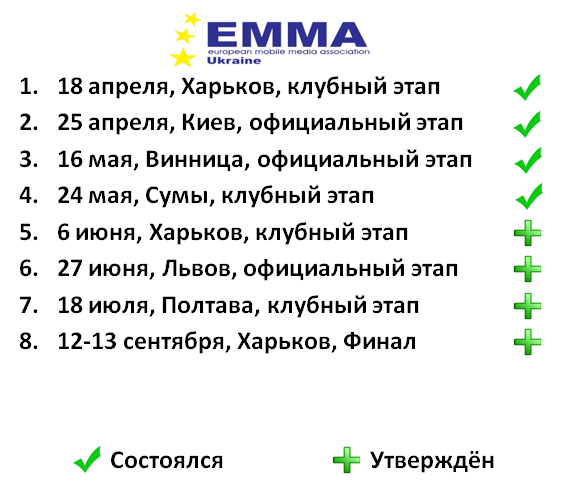 EMMA
european mobile media association
Ukraine

1. 18 апреля, Харьков, клубный этап
2. 25 апреля, Киев, официальный этап
3. 16 мая, Винница, официальный этап
4. 24 мая, Сумы, клубный этап
5. 6 июня, Харьков, клубный этап
6. 27 июня, Львов, официальный этап
7. 18 июля, Полтава, клубный этап
8. 12-13 сентября, Харьков, Финал

Состоялся

Утверждён